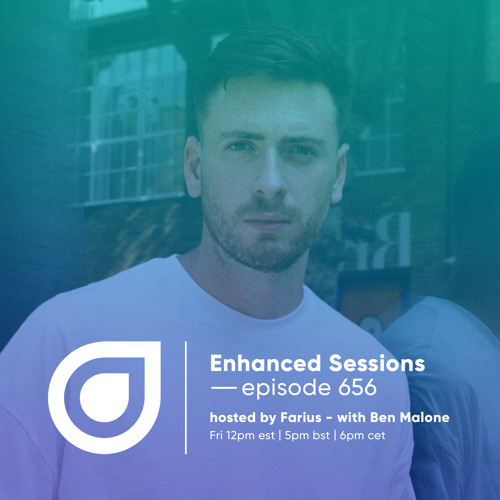 Enhanced Sessions
— episode 656
hosted by Farius - with Ben Malone
Fri 12pm est | 5pm bst | 6pm cet